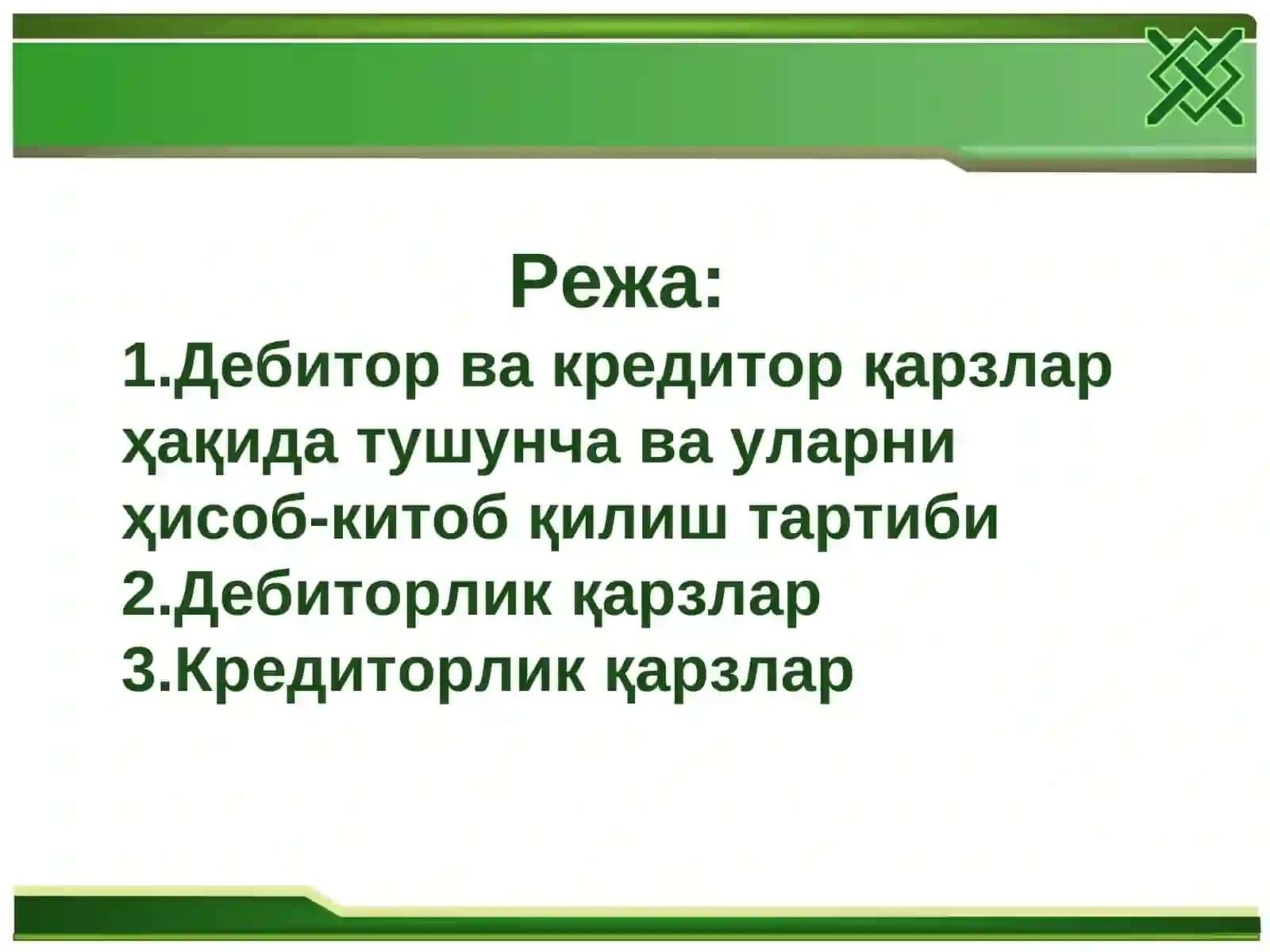 Режа:

1.Дебитор ва кредитор қарзлар ҳақида тушунча ва уларни ҳисоб-китоб қилиш тартиби
2.Дебиторлик қарзлар
3.Кредиторлик қарзлар